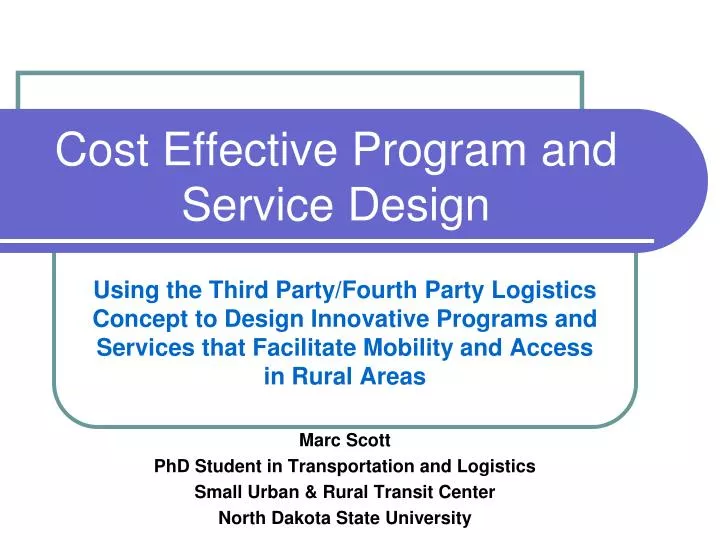 Cost Effective Program and Service Design

Using the Third Party/Fourth Party Logistics Concept to Design Innovative Programs and Services that Facilitate Mobility and Access in Rural Areas

Marc Scott
PhD Student in Transportation and Logistics
Small Urban & Rural Transit Center
North Dakota State University